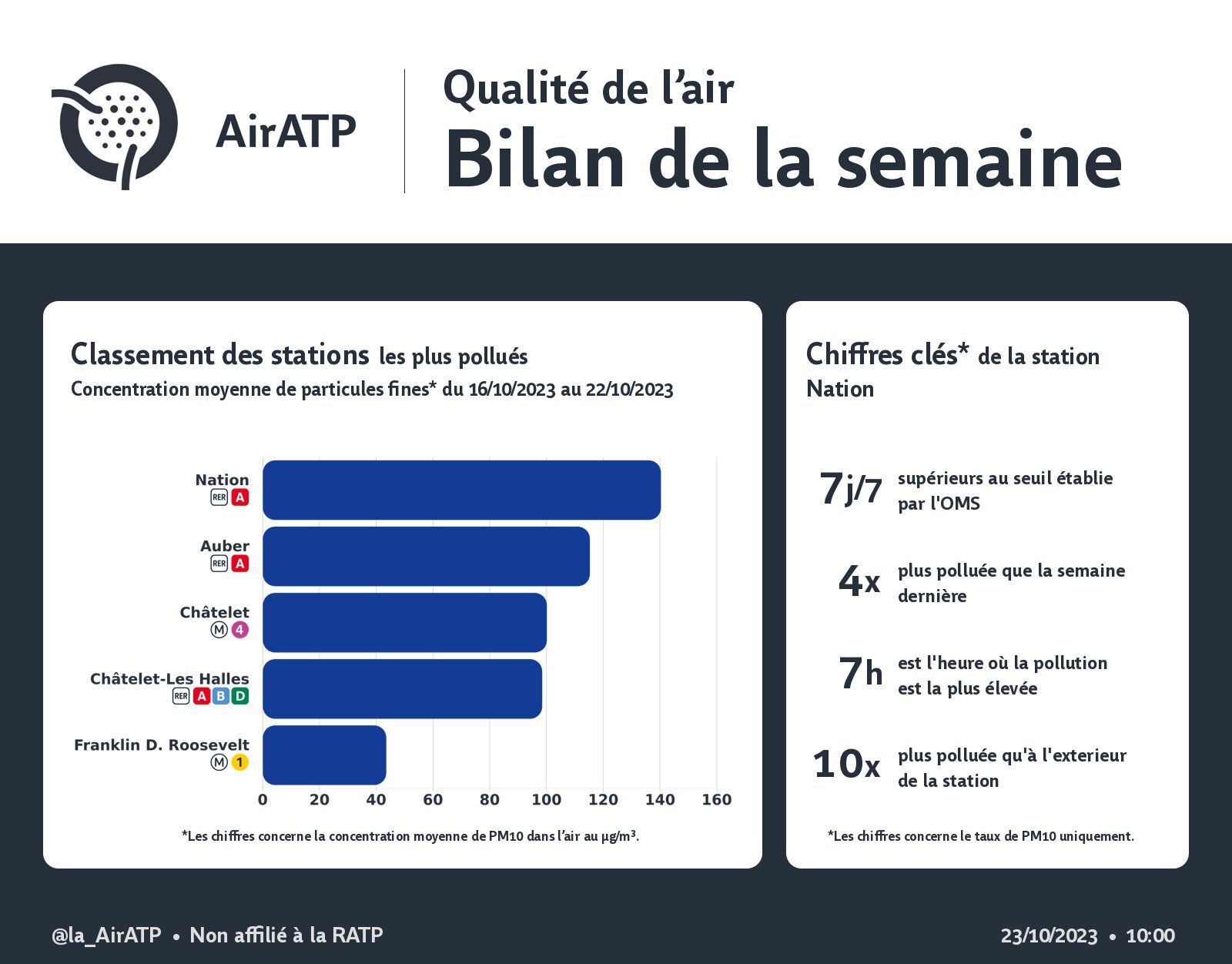 AirATP

Qualité de l'air
Bilan de la semaine

Classement des stations les plus pollués
Concentration moyenne de particules fines* du 16/10/2023 au 22/10/2023

Nation RER A
Auber RER A
Châtelet M 4
Châtelet-Les Halles RER A B D
Franklin D. Roosevelt M 1

0 20 40 60 80 100 120 140 160

*Les chiffres concerne la concentration moyenne de PM10 dans l'air au µg/m³.

Chiffres clés* de la station Nation

7j/7 supérieurs au seuil établie par l'OMS

4x plus polluée que la semaine dernière

7h est l'heure où la pollution est la plus élevée

10x plus polluée qu'à l'exterieur de la station

*Les chiffres concerne le taux de PM10 uniquement.

@la_AirATP • Non affilié à la RATP

23/10/2023 • 10:00